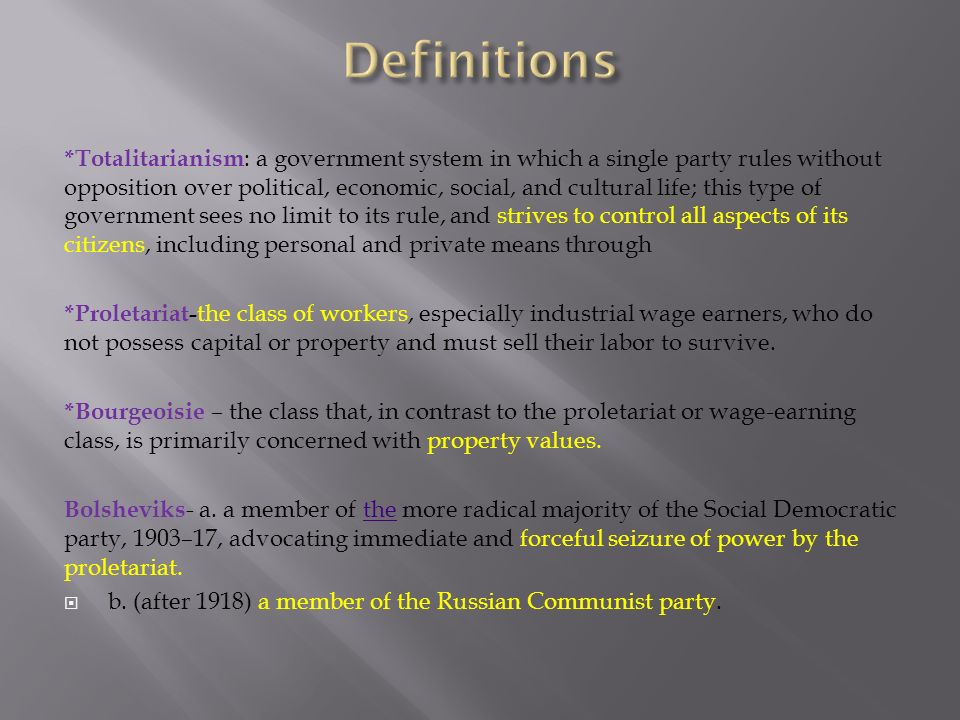 Definitions

*Totalitarianism: a government system in which a single party rules without opposition over political, economic, social, and cultural life; this type of government sees no limit to its rule, and strives to control all aspects of its citizens, including personal and private means through

*Proletariat-the class of workers, especially industrial wage earners, who do not possess capital or property and must sell their labor to survive.

*Bourgeoisie – the class that, in contrast to the proletariat or wage-earning class, is primarily concerned with property values.

Bolsheviks- a. a member of the more radical majority of the Social Democratic party, 1903–17, advocating immediate and forceful seizure of power by the proletariat.

b. (after 1918) a member of the Russian Communist party.